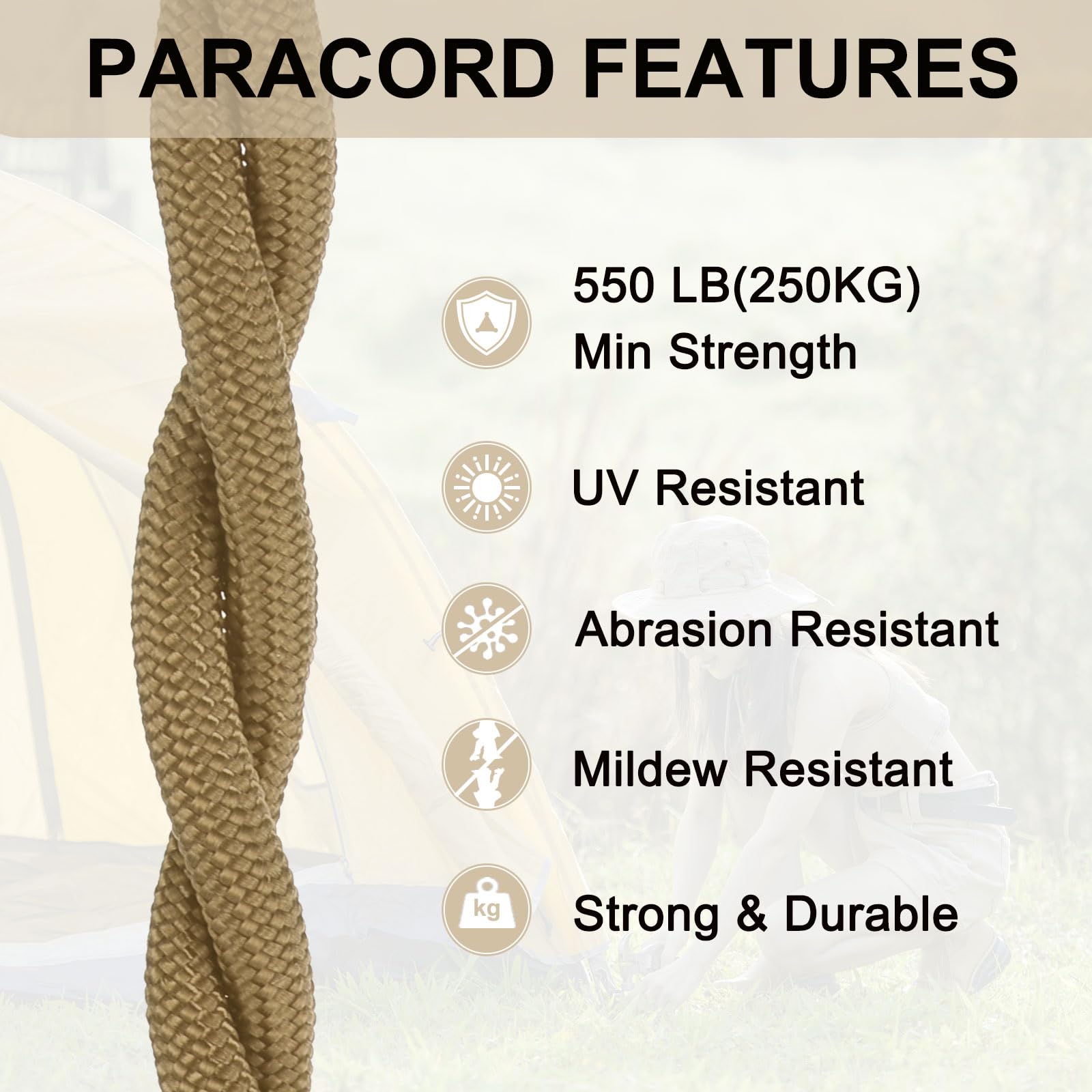 PARACORD FEATURES

550 LB(250KG)
Min Strength

UV Resistant

Abrasion Resistant

Mildew Resistant

kg

Strong & Durable